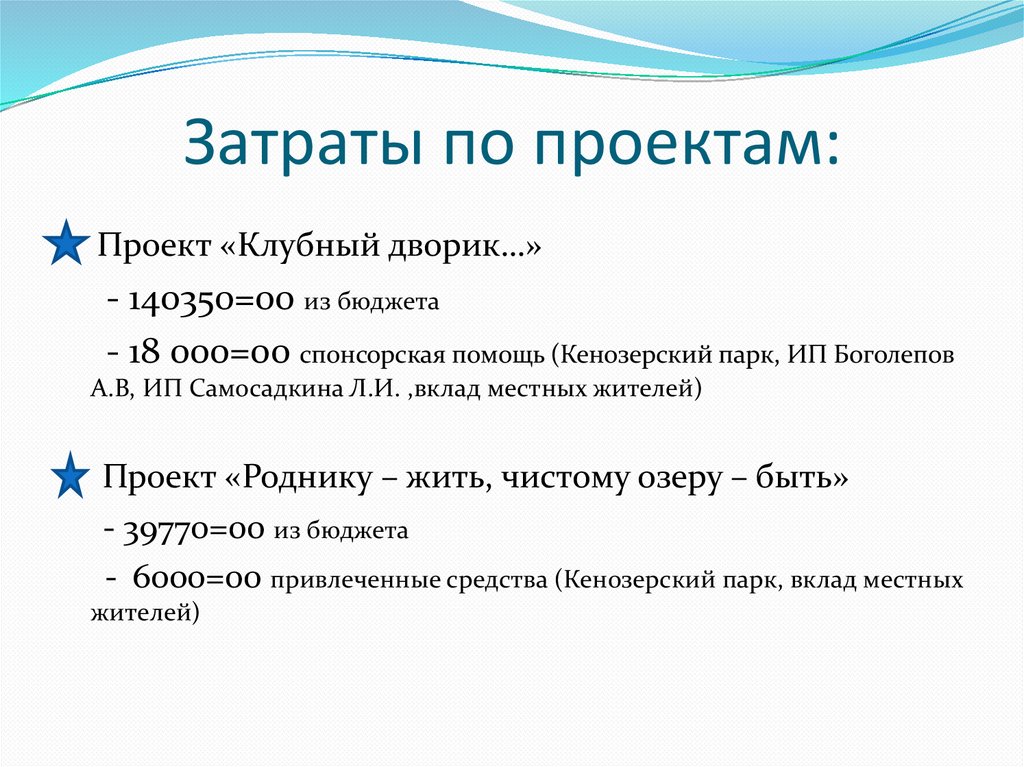 Затраты по проектам:

Проект «Клубный дворик…»

- 140350=00 из бюджета

- 18 000=00 спонсорская помощь (Кенозерский парк, ИП Боголепов А.В, ИП Самосадкина Л.И. ,вклад местных жителей)

Проект «Роднику – жить, чистому озеру – быть»

- 39770=00 из бюджета

- 6000=00 привлеченные средства (Кенозерский парк, вклад местных жителей)